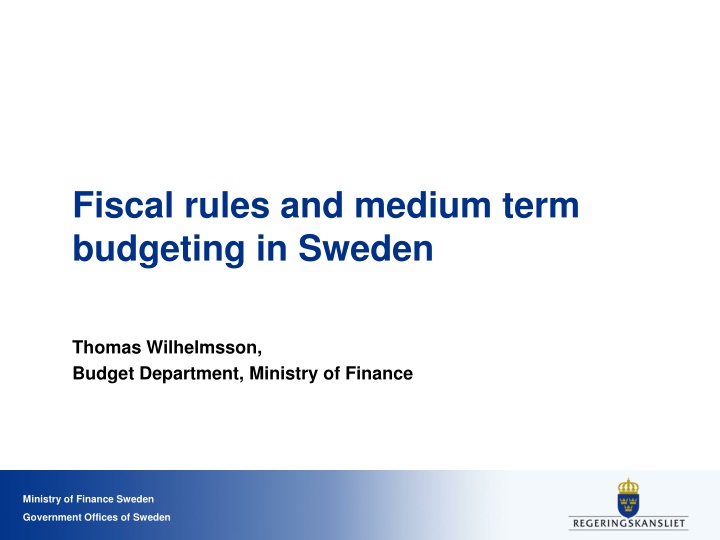 Fiscal rules and medium term budgeting in Sweden

Thomas Wilhelmsson,
Budget Department, Ministry of Finance

Ministry of Finance Sweden
Government Offices of Sweden

REGERINGSKANSLIET